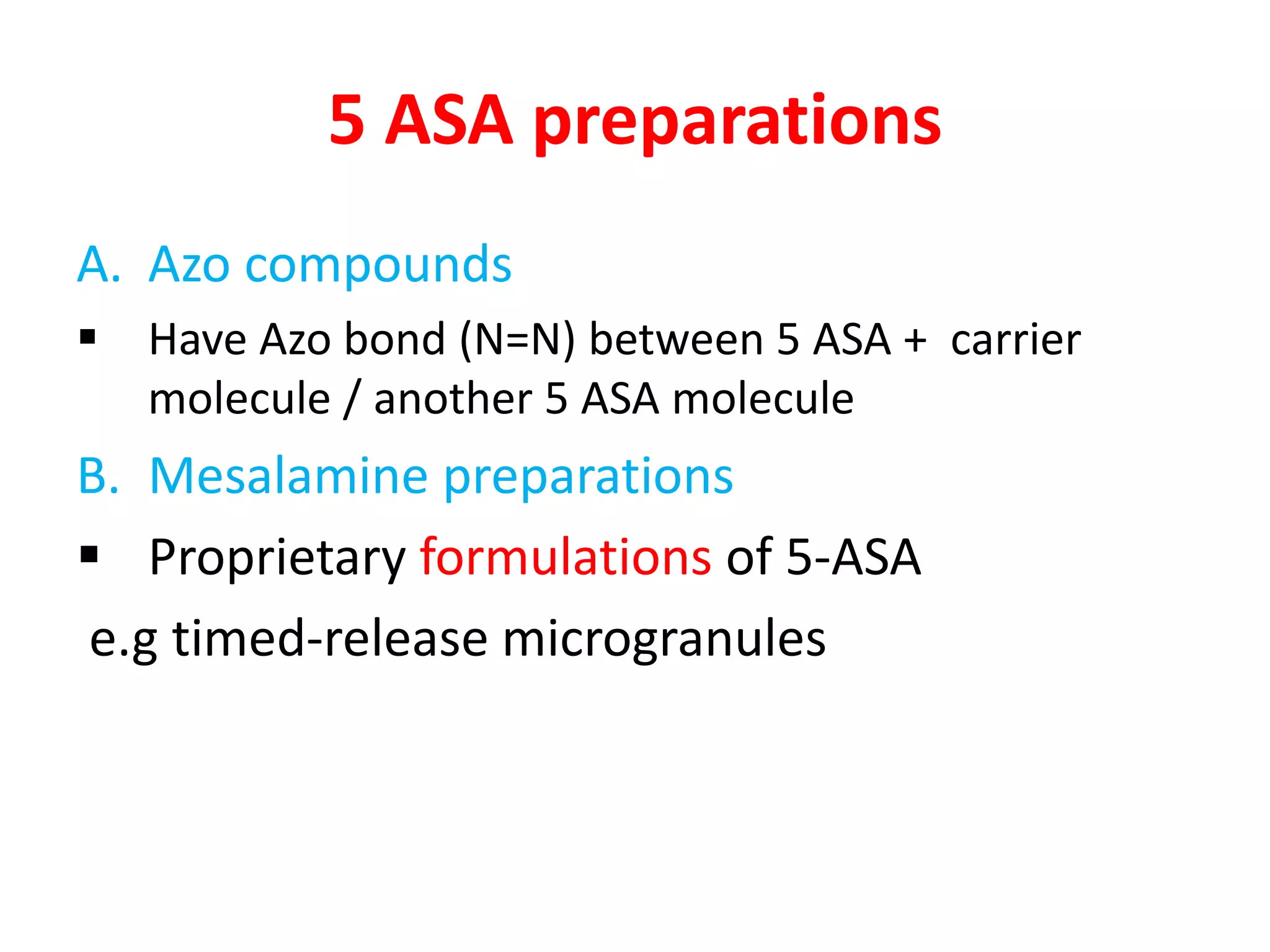 5 ASA preparations

A. Azo compounds

▪ Have Azo bond (N=N) between 5 ASA + carrier molecule / another 5 ASA molecule

B. Mesalamine preparations

▪ Proprietary formulations of 5-ASA

e.g timed-release microgranules